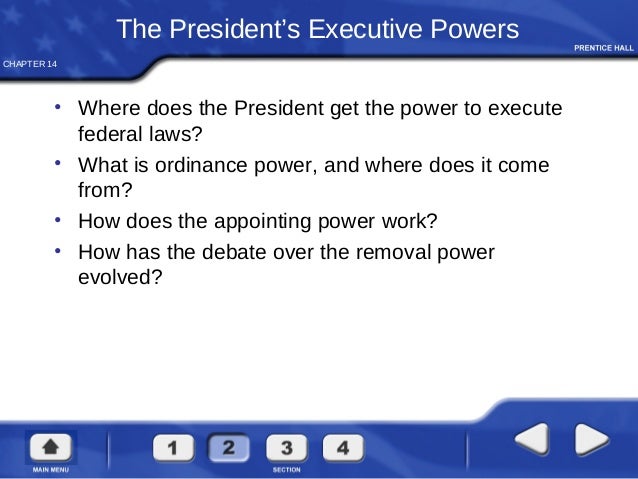 The President's Executive Powers

PRENTICE HALL

CHAPTER 14

• Where does the President get the power to execute federal laws?
• What is ordinance power, and where does it come from?
• How does the appointing power work?
• How has the debate over the removal power evolved?

MAIN MENU

1 2 3 4

SECTION